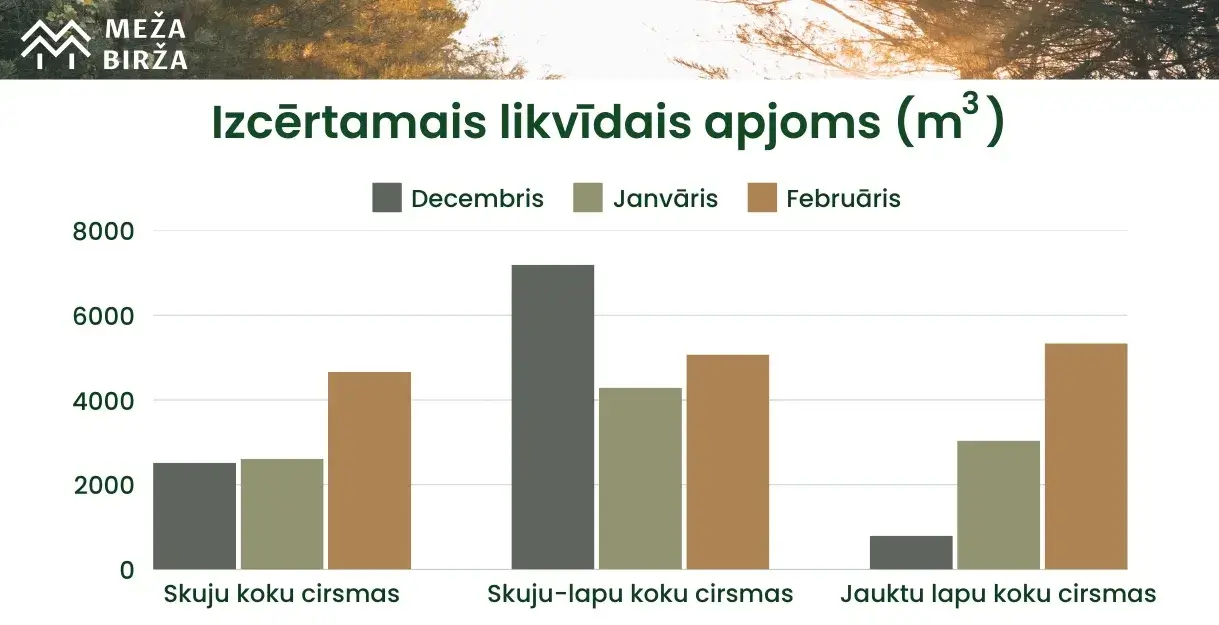 MEŽA BIRŽA

Izcērtamais likvīdais apjoms ($m^3$)

Decembris Janvāris Februāris

8000
6000
4000
2000
0

Skuju koku cirsmas
Skuju-lapu koku cirsmas
Jauktu lapu koku cirsmas